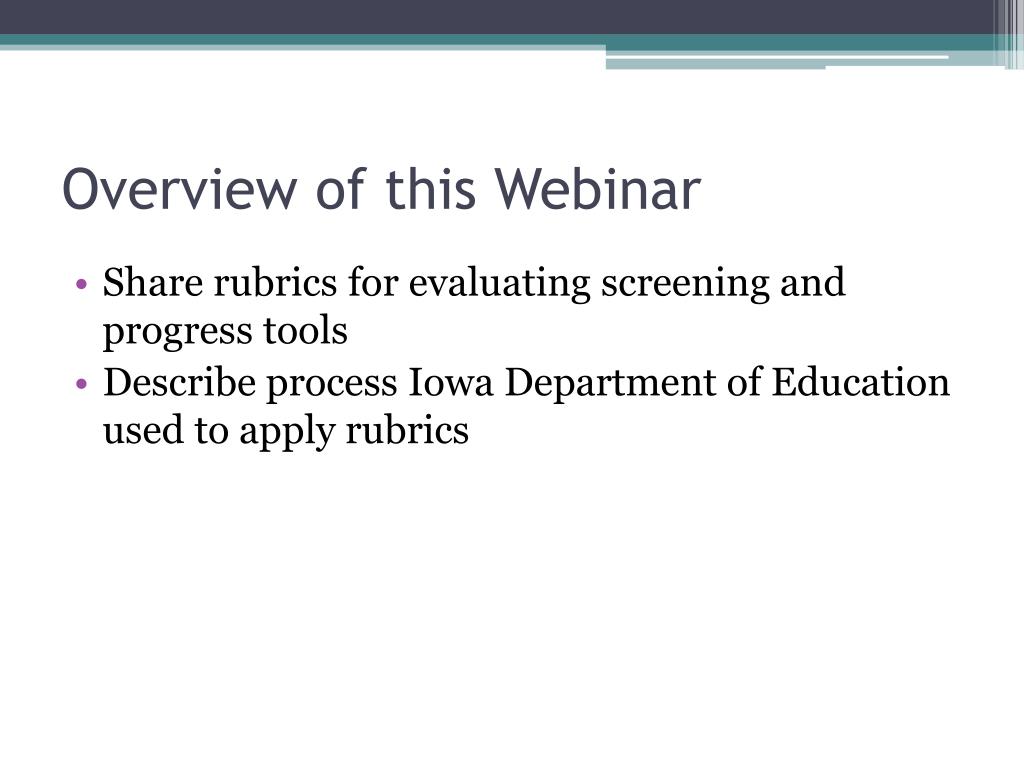 Overview of this Webinar

• Share rubrics for evaluating screening and progress tools
• Describe process Iowa Department of Education used to apply rubrics